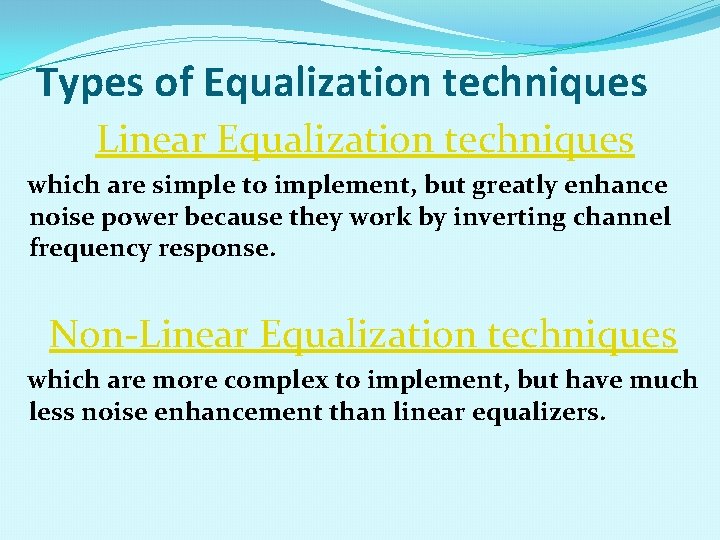 Types of Equalization techniques

Linear Equalization techniques

which are simple to implement, but greatly enhance noise power because they work by inverting channel frequency response.

Non-Linear Equalization techniques

which are more complex to implement, but have much less noise enhancement than linear equalizers.